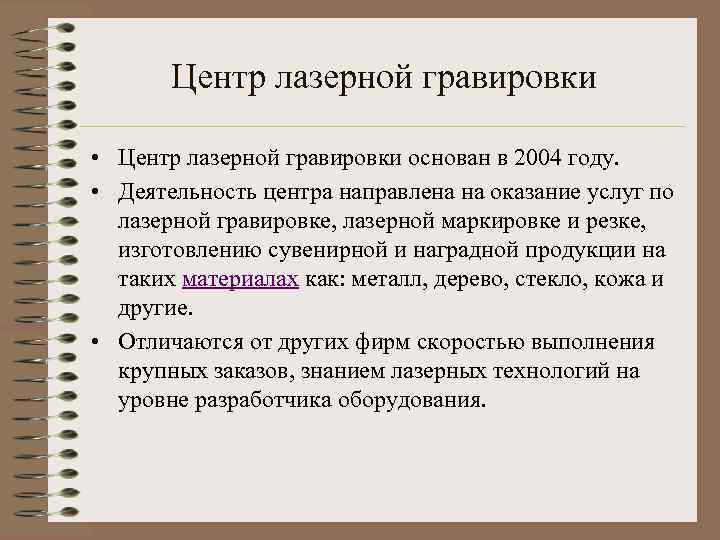 Центр лазерной гравировки

• Центр лазерной гравировки основан в 2004 году.
• Деятельность центра направлена на оказание услуг по лазерной гравировке, лазерной маркировке и резке, изготовлению сувенирной и наградной продукции на таких материалах как: металл, дерево, стекло, кожа и другие.
• Отличаются от других фирм скоростью выполнения крупных заказов, знанием лазерных технологий на уровне разработчика оборудования.